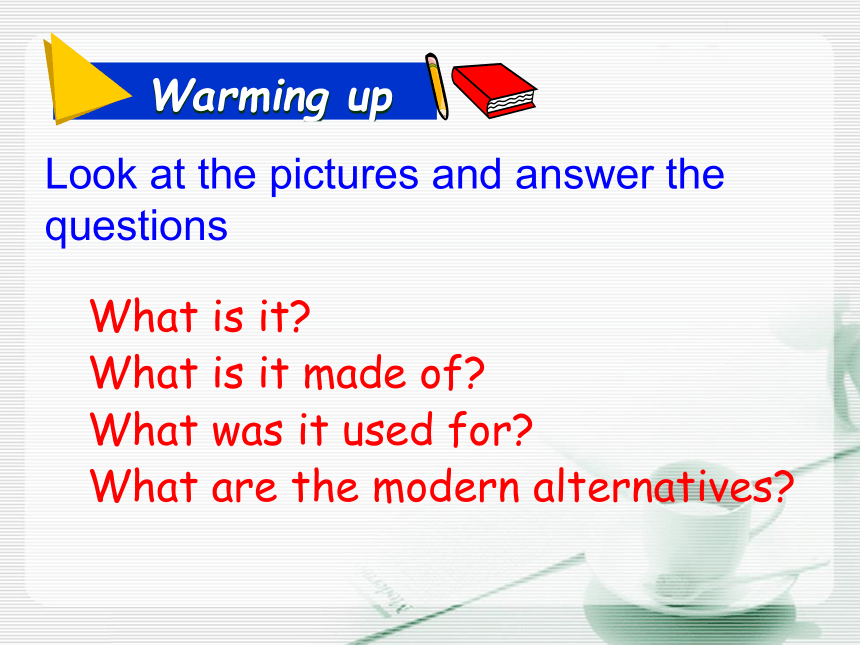 Warming up

Look at the pictures and answer the questions

What is it?
What is it made of?
What was it used for?
What are the modern alternatives?